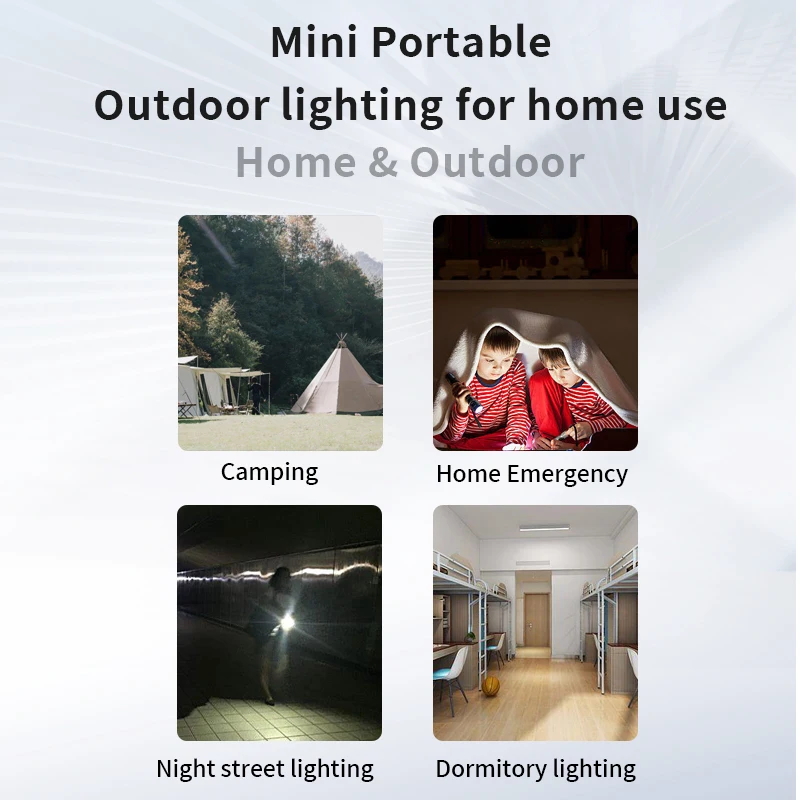 Mini Portable
Outdoor lighting for home use
Home & Outdoor

Camping

Home Emergency

Night street lighting

Dormitory lighting